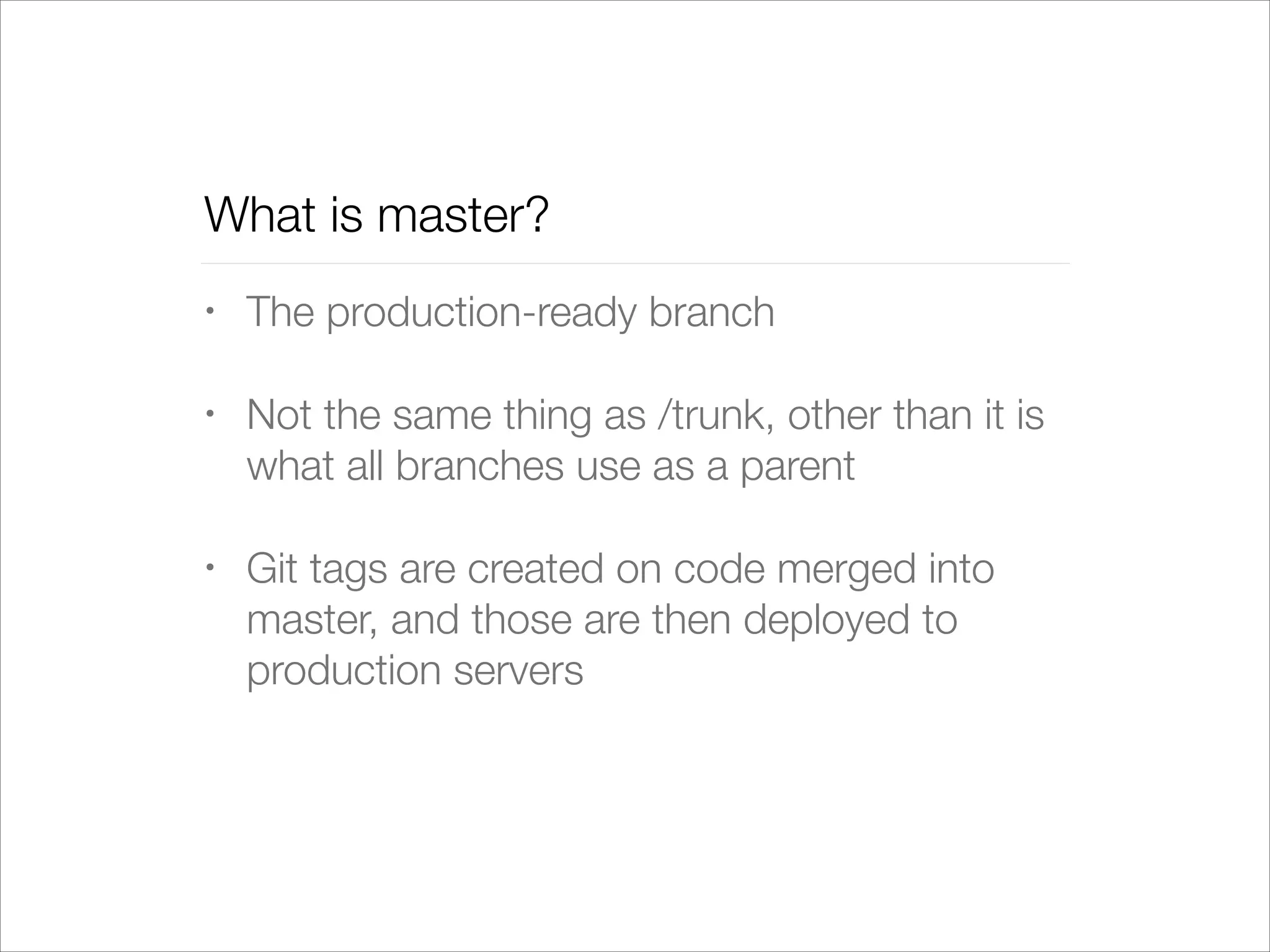 What is master?

• The production-ready branch

• Not the same thing as /trunk, other than it is what all branches use as a parent

• Git tags are created on code merged into master, and those are then deployed to production servers